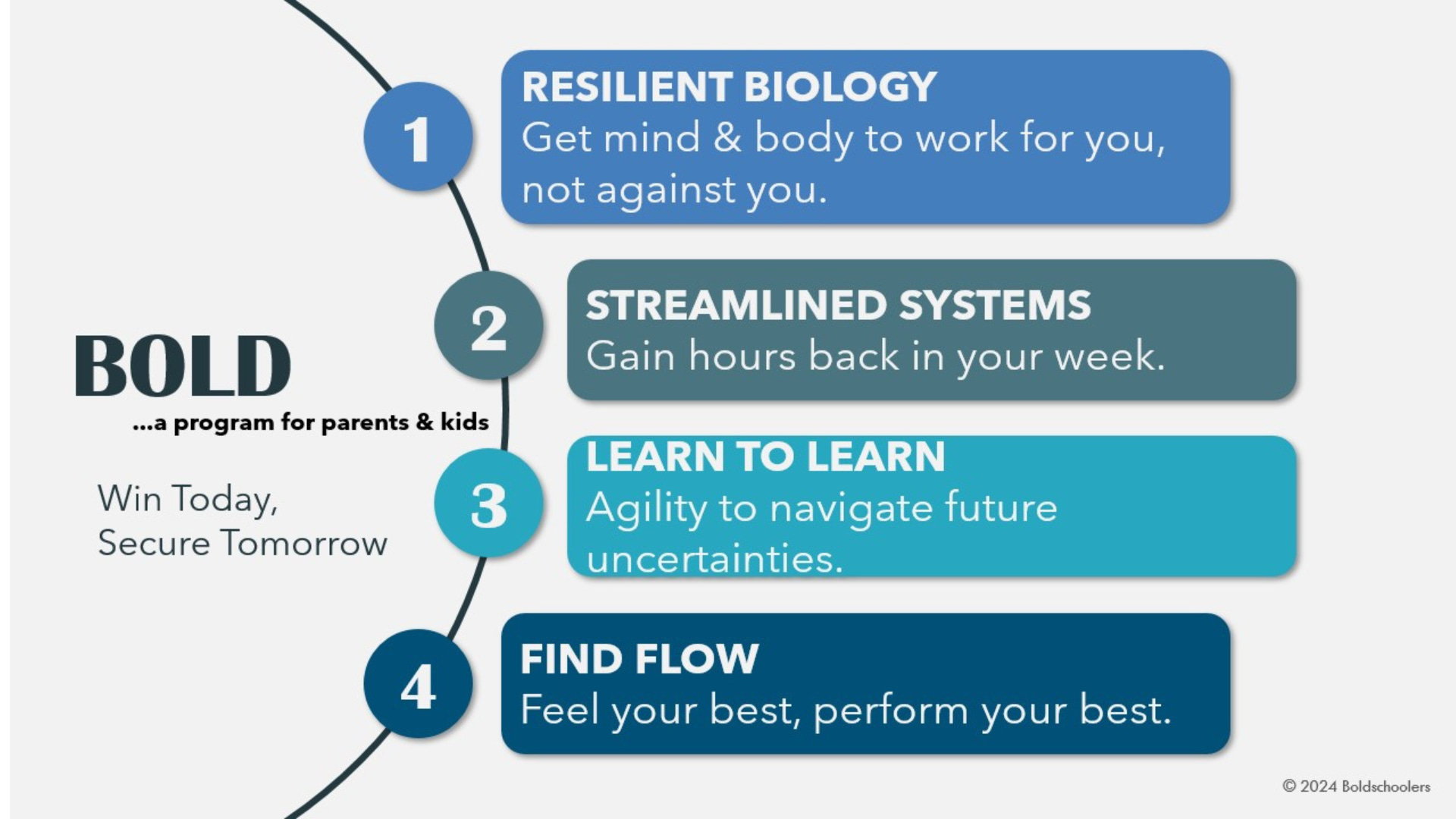 BOLD
...a program for parents & kids

Win Today,
Secure Tomorrow

1
RESILIENT BIOLOGY
Get mind & body to work for you, not against you.

2
STREAMLINED SYSTEMS
Gain hours back in your week.

3
LEARN TO LEARN
Agility to navigate future uncertainties.

4
FIND FLOW
Feel your best, perform your best.

© 2024 Boldschoolers